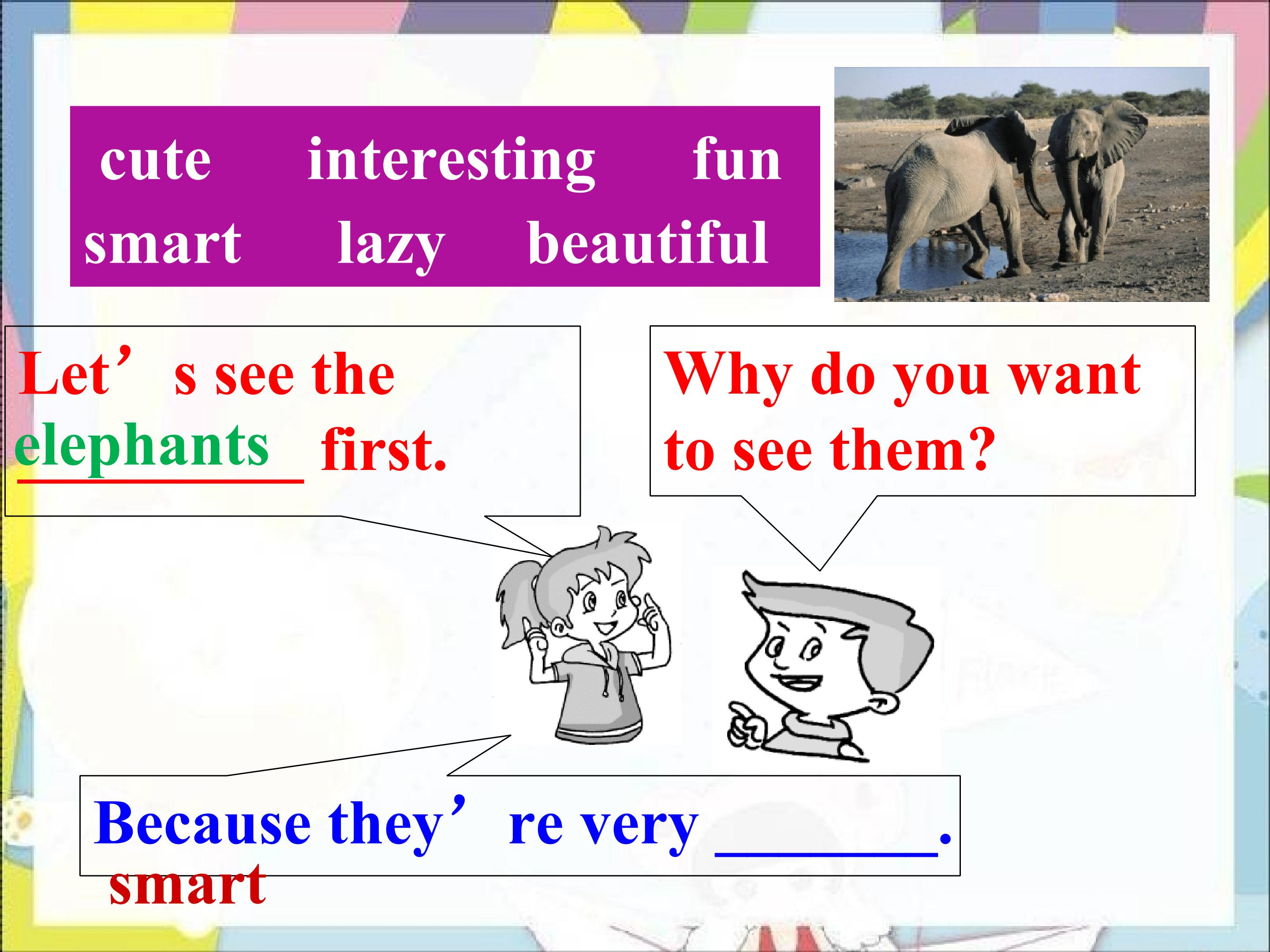 cute interesting fun
smart lazy beautiful

Let's see the elephants first.

Why do you want to see them?

Because they're very ____.

smart